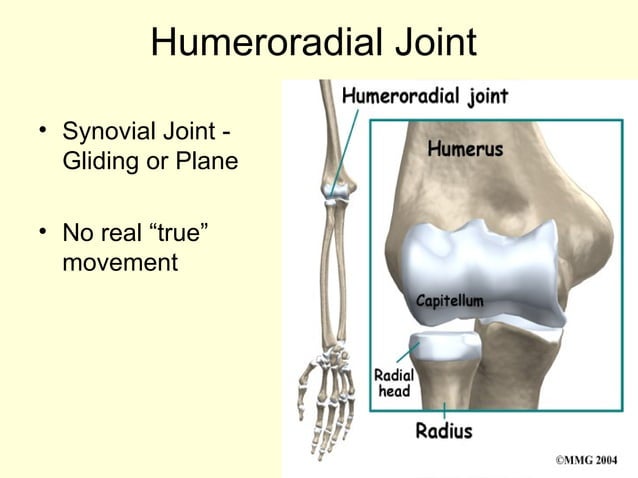 Humeroradial Joint

• Synovial Joint - Gliding or Plane

• No real “true” movement

Humeroradial joint

Humerus

Capitellum

Radial head

Radius

©MMG 2004